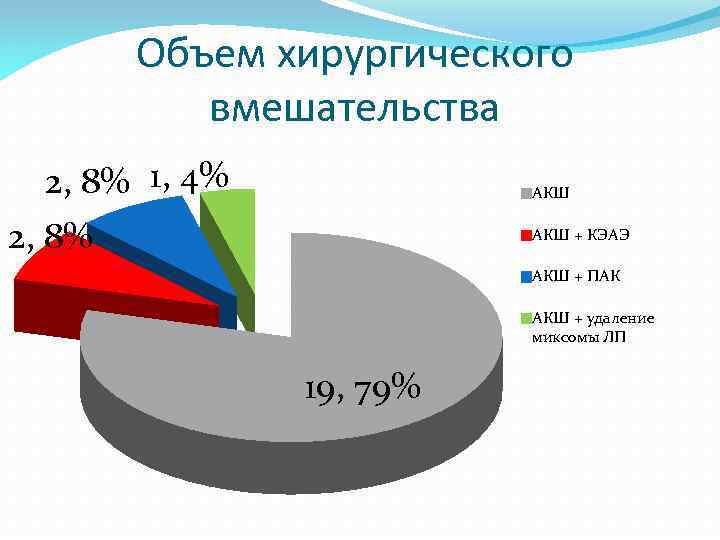 Объем хирургического вмешательства

2, 8%
1, 4%
2, 8%
19, 79%

АКШ
АКШ + КЭАЭ
АКШ + ПАК
АКШ + удаление миксомы ЛП